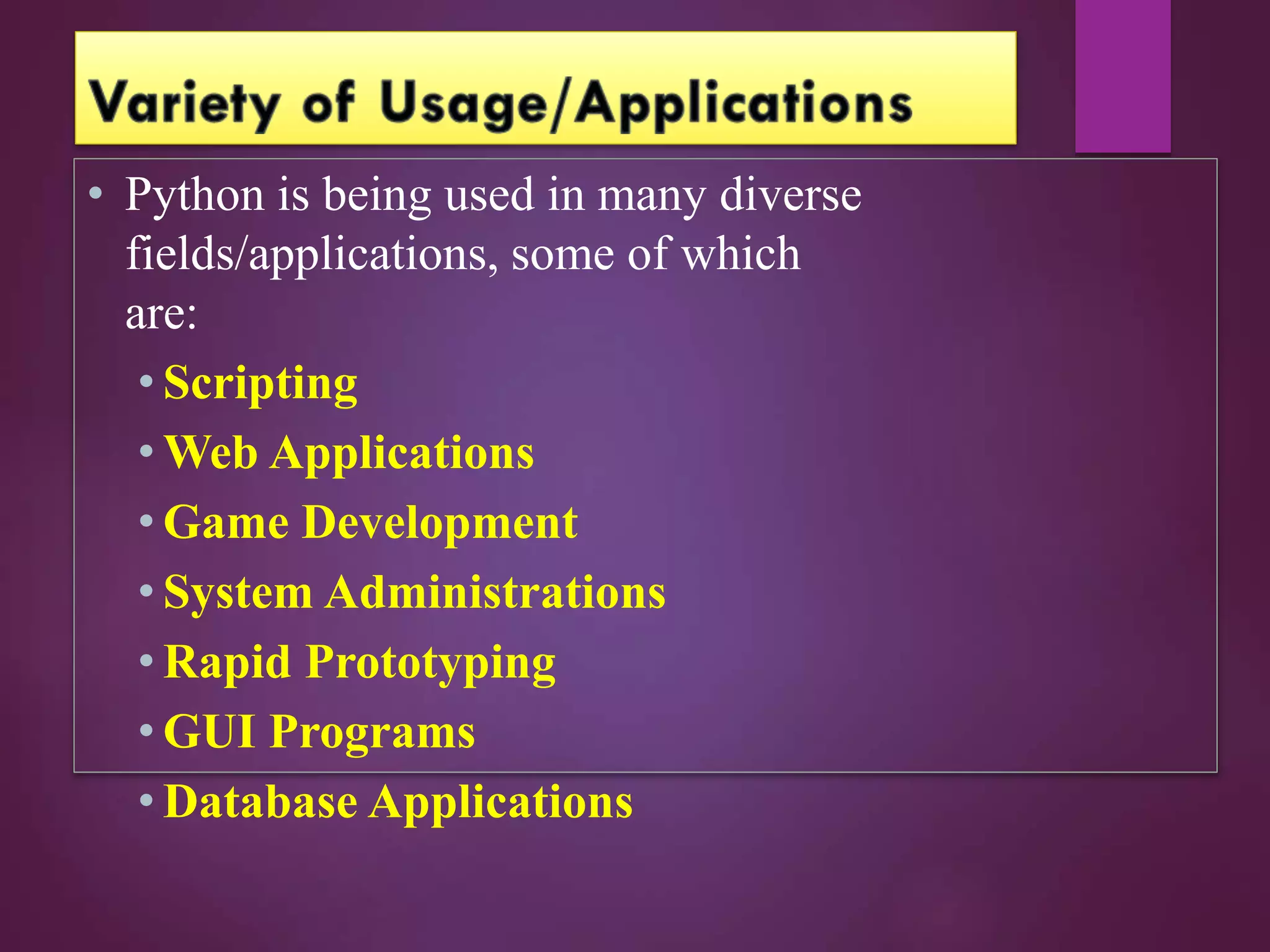 Variety of Usage/Applications

• Python is being used in many diverse fields/applications, some of which are:

• Scripting
• Web Applications
• Game Development
• System Administrations
• Rapid Prototyping
• GUI Programs
• Database Applications